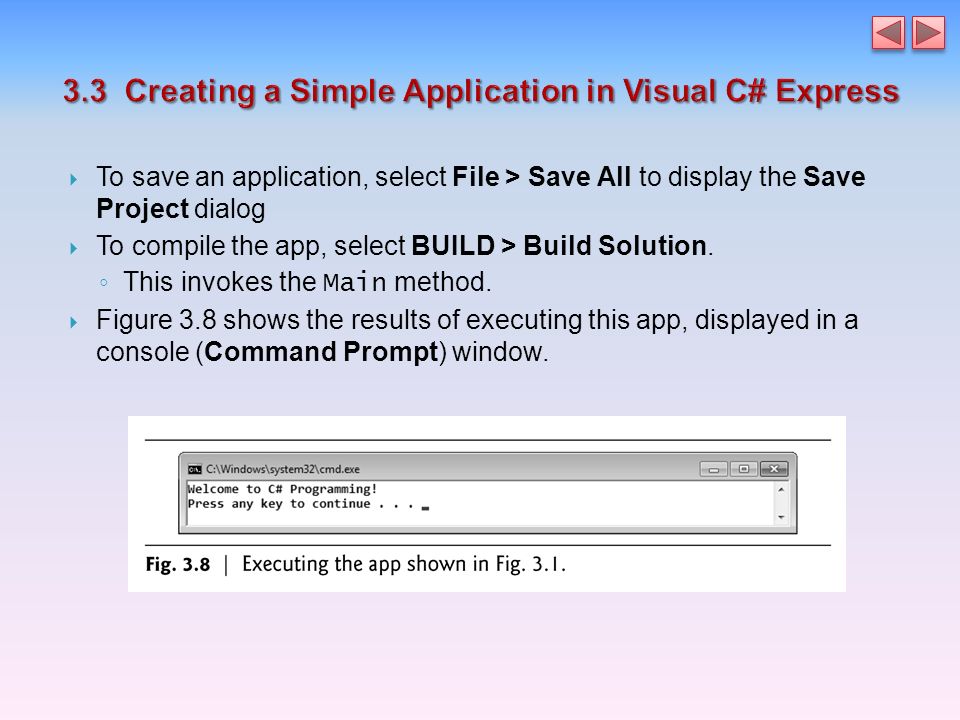 3.3 Creating a Simple Application in Visual C# Express

To save an application, select File > Save All to display the Save Project dialog

To compile the app, select BUILD > Build Solution.

This invokes the Main method.

Figure 3.8 shows the results of executing this app, displayed in a console (Command Prompt) window.

C:\Windows\system32\cmd.exe

Welcome to C# Programming!
Press any key to continue . . .

Fig. 3.8 | Executing the app shown in Fig. 3.1.